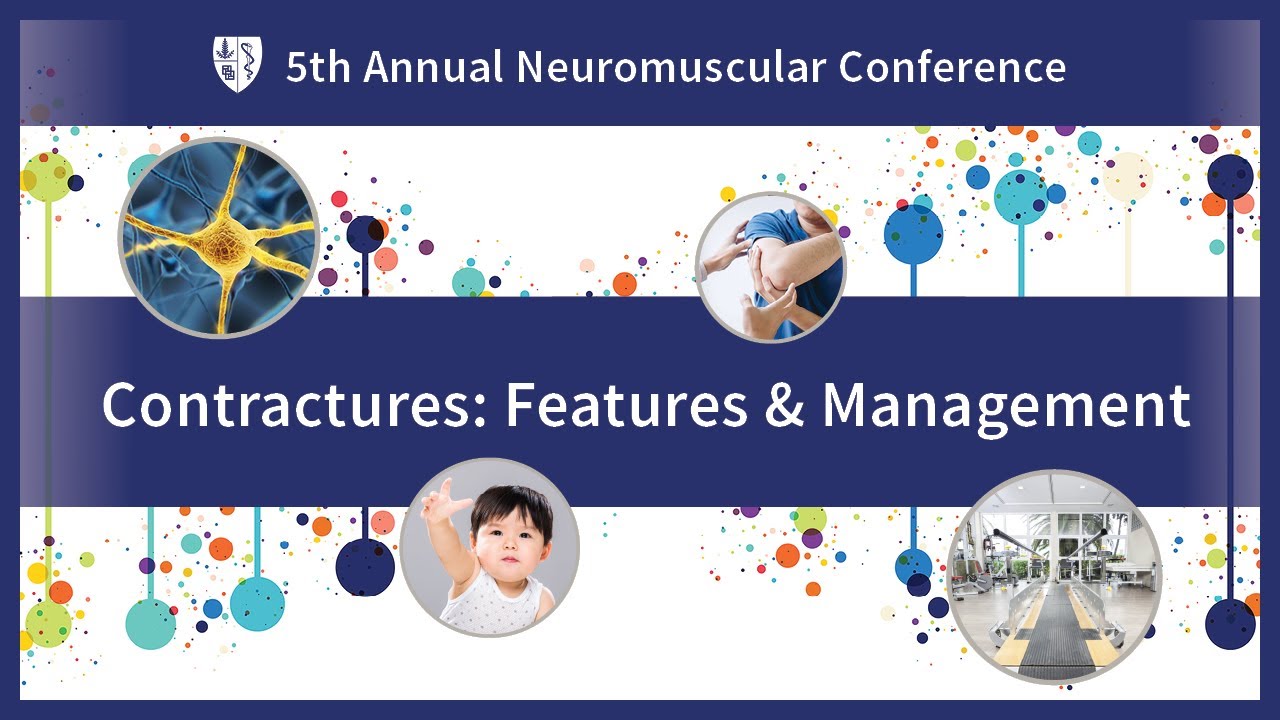 5th Annual Neuromuscular Conference

Contractures: Features & Management